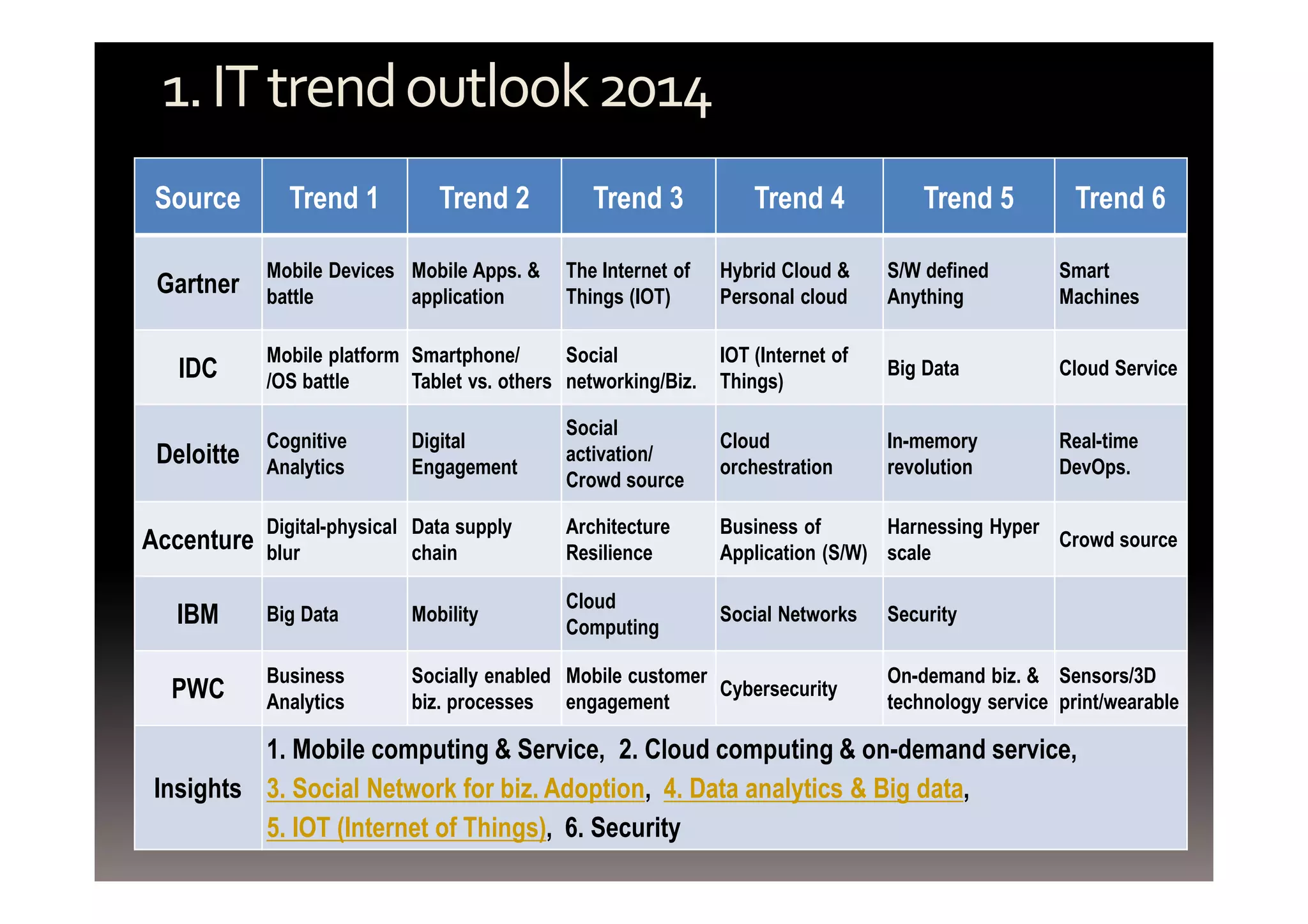 1. IT trend outlook 2014

| Source | Trend 1 | Trend 2 | Trend 3 | Trend 4 | Trend 5 | Trend 6 |
|---|---|---|---|---|---|---|
| Gartner | Mobile Devices battle | Mobile Apps. & application | The Internet of Things (IOT) | Hybrid Cloud & Personal cloud | S/W defined Anything | Smart Machines |
| IDC | Mobile platform /OS battle | Smartphone/ Tablet vs. others | Social networking/Biz. | IOT (Internet of Things) | Big Data | Cloud Service |
| Deloitte | Cognitive Analytics | Digital Engagement | Social activation/ Crowd source | Cloud orchestration | In-memory revolution | Real-time DevOps. |
| Accenture | Digital-physical blur | Data supply chain | Architecture Resilience | Business of Application (S/W) | Harnessing Hyper scale | Crowd source |
| IBM | Big Data | Mobility | Cloud Computing | Social Networks | Security | |
| PWC | Business Analytics | Socially enabled biz. processes | Mobile customer engagement | Cybersecurity | On-demand biz. & technology service | Sensors/3D print/wearable |
| Insights | 1. Mobile computing & Service, 2. Cloud computing & on-demand service, 3. Social Network for biz. Adoption, 4. Data analytics & Big data, 5. IOT (Internet of Things), 6. Security | | | | | |